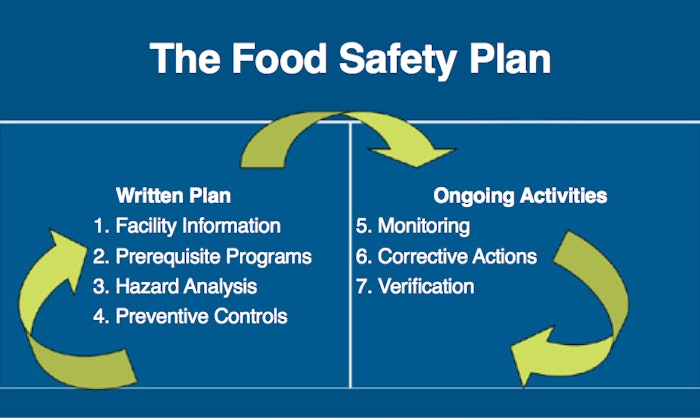 The Food Safety Plan

Written Plan
1. Facility Information
2. Prerequisite Programs
3. Hazard Analysis
4. Preventive Controls

Ongoing Activities
5. Monitoring
6. Corrective Actions
7. Verification